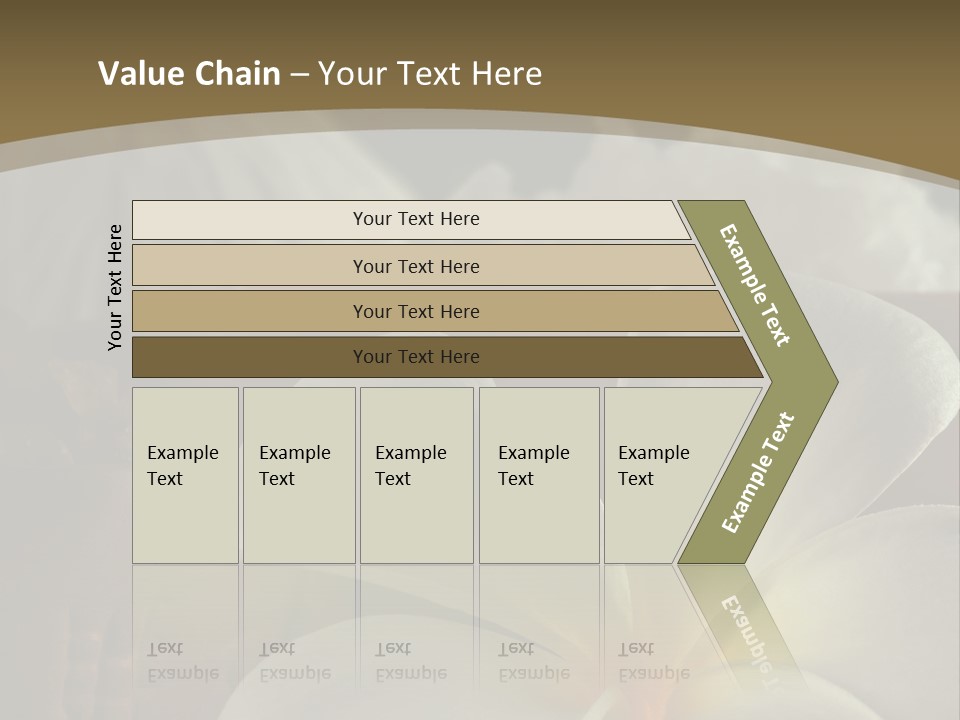 Value Chain – Your Text Here

Your Text Here

Your Text Here

Your Text Here

Your Text Here

Your Text Here

Example Text

Example Text

Example Text

Example Text

Example Text

Example Text

Example Text